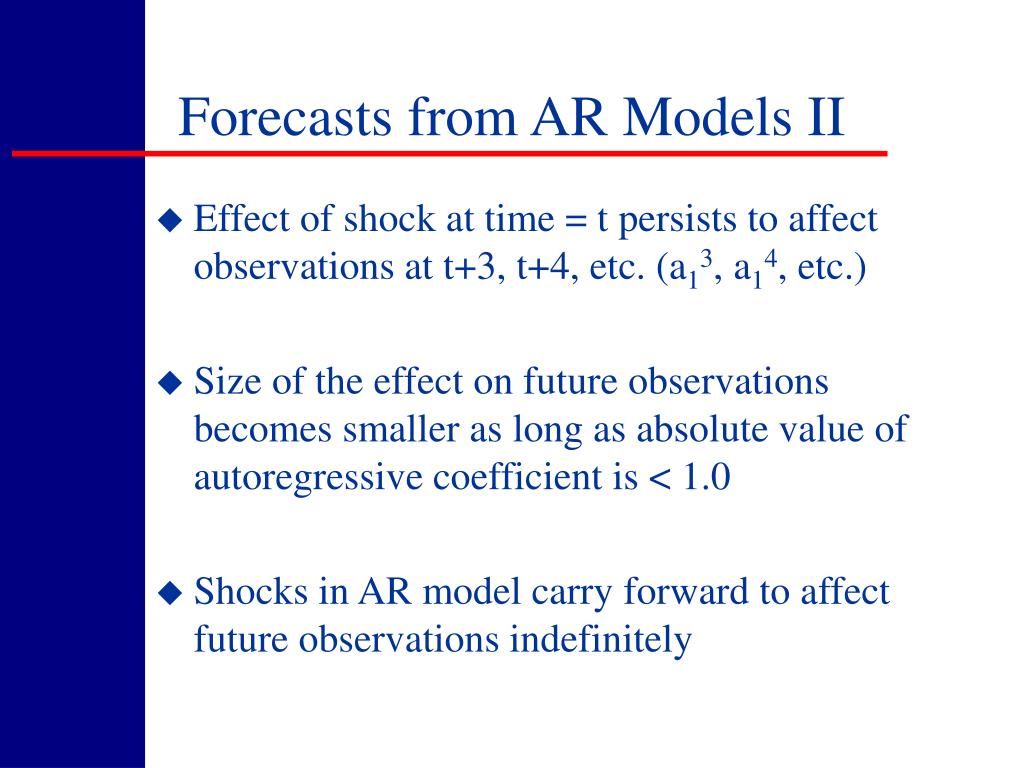 Forecasts from AR Models II

◆ Effect of shock at time = t persists to affect observations at t+3, t+4, etc. ($a_1^3$, $a_1^4$, etc.)

◆ Size of the effect on future observations becomes smaller as long as absolute value of autoregressive coefficient is < 1.0

◆ Shocks in AR model carry forward to affect future observations indefinitely